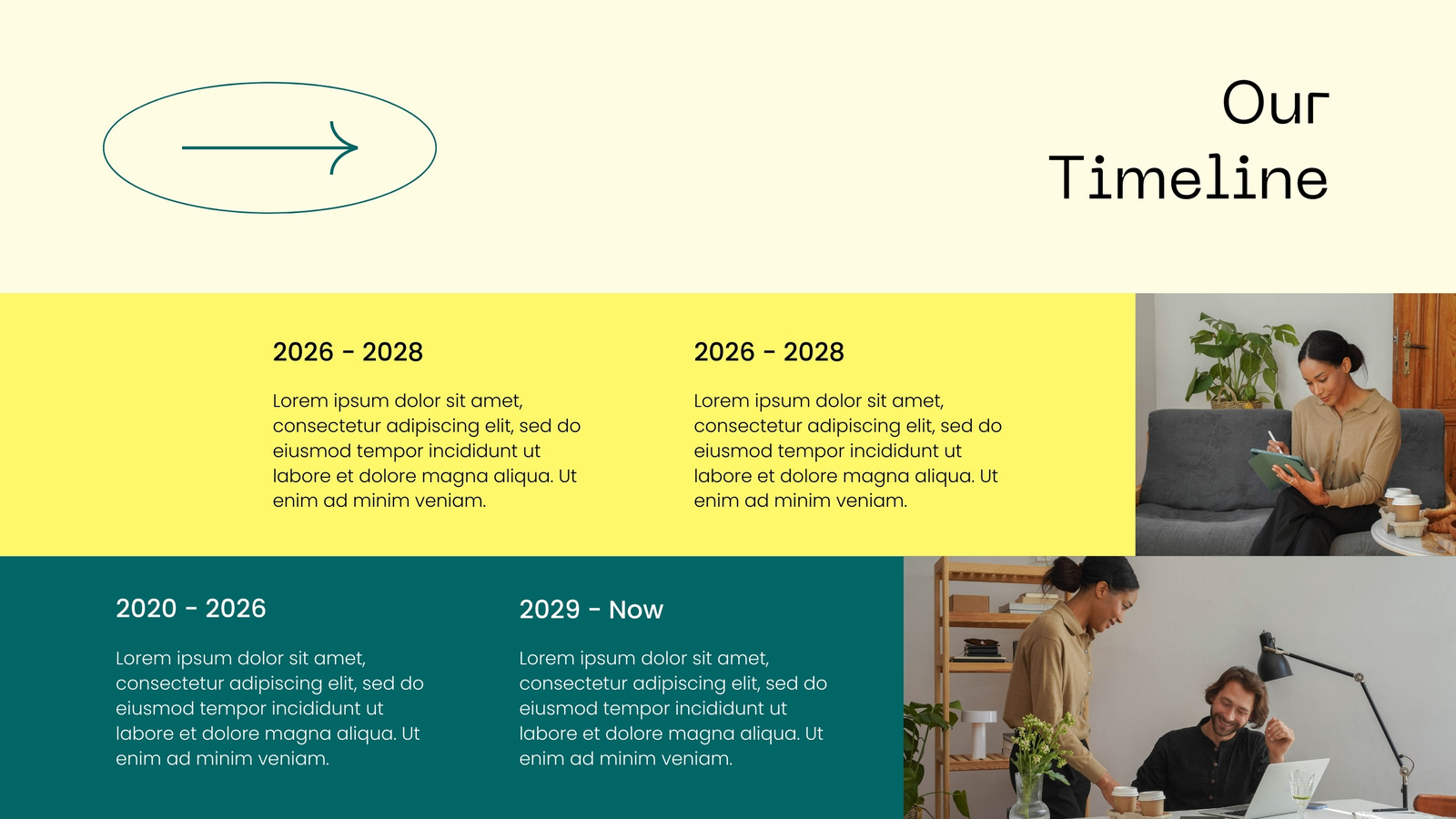 Our Timeline

2026 - 2028

Lorem ipsum dolor sit amet, consectetur adipiscing elit, sed do eiusmod tempor incididunt ut labore et dolore magna aliqua. Ut enim ad minim veniam.

2026 - 2028

Lorem ipsum dolor sit amet, consectetur adipiscing elit, sed do eiusmod tempor incididunt ut labore et dolore magna aliqua. Ut enim ad minim veniam.

2020 - 2026

Lorem ipsum dolor sit amet, consectetur adipiscing elit, sed do eiusmod tempor incididunt ut labore et dolore magna aliqua. Ut enim ad minim veniam.

2029 - Now

Lorem ipsum dolor sit amet, consectetur adipiscing elit, sed do eiusmod tempor incididunt ut labore et dolore magna aliqua. Ut enim ad minim veniam.